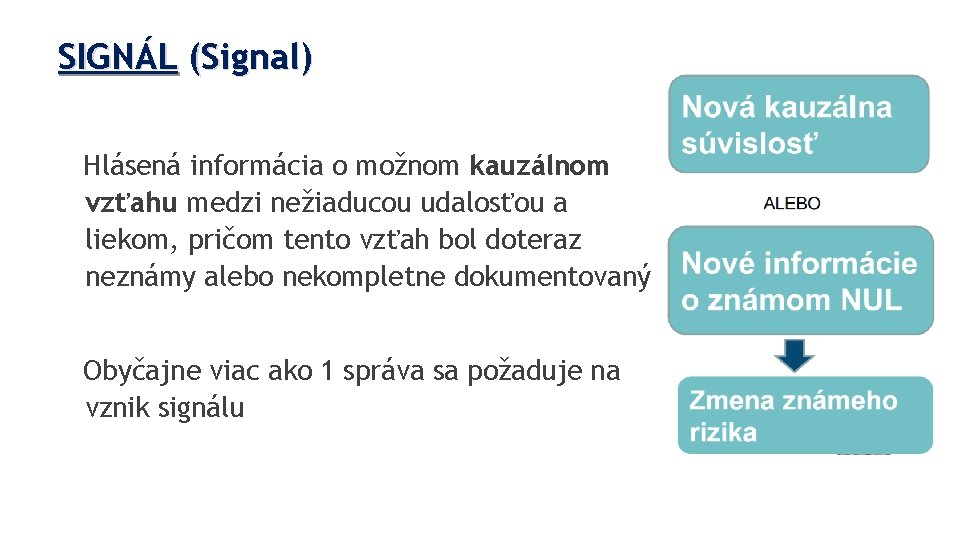 SIGNÁL (Signal)

Hlásená informácia o možnom kauzálnom vzťahu medzi nežiaducou udalosťou a liekom, pričom tento vzťah bol doteraz neznámy alebo nekompletne dokumentovaný

Obyčajne viac ako 1 správa sa požaduje na vznik signálu

Nová kauzálna súvislosť

ALEBO

Nové informácie o známom NUL

Zmena známeho rizika